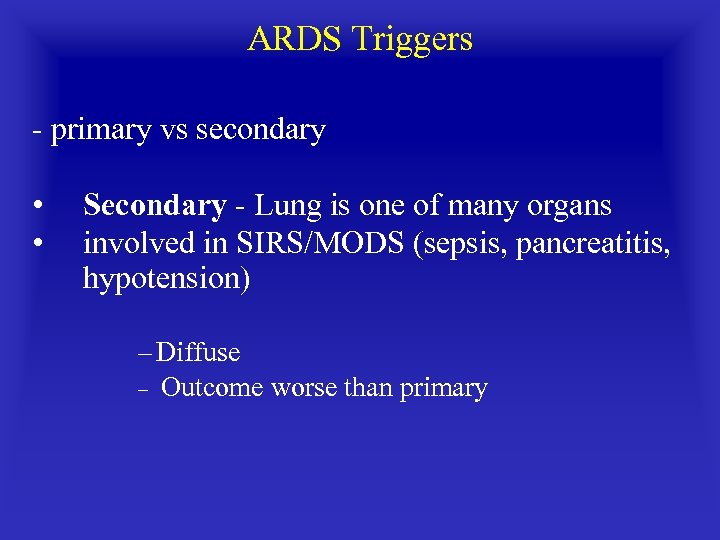 ARDS Triggers

- primary vs secondary

• Secondary - Lung is one of many organs
• involved in SIRS/MODS (sepsis, pancreatitis, hypotension)

– Diffuse
– Outcome worse than primary